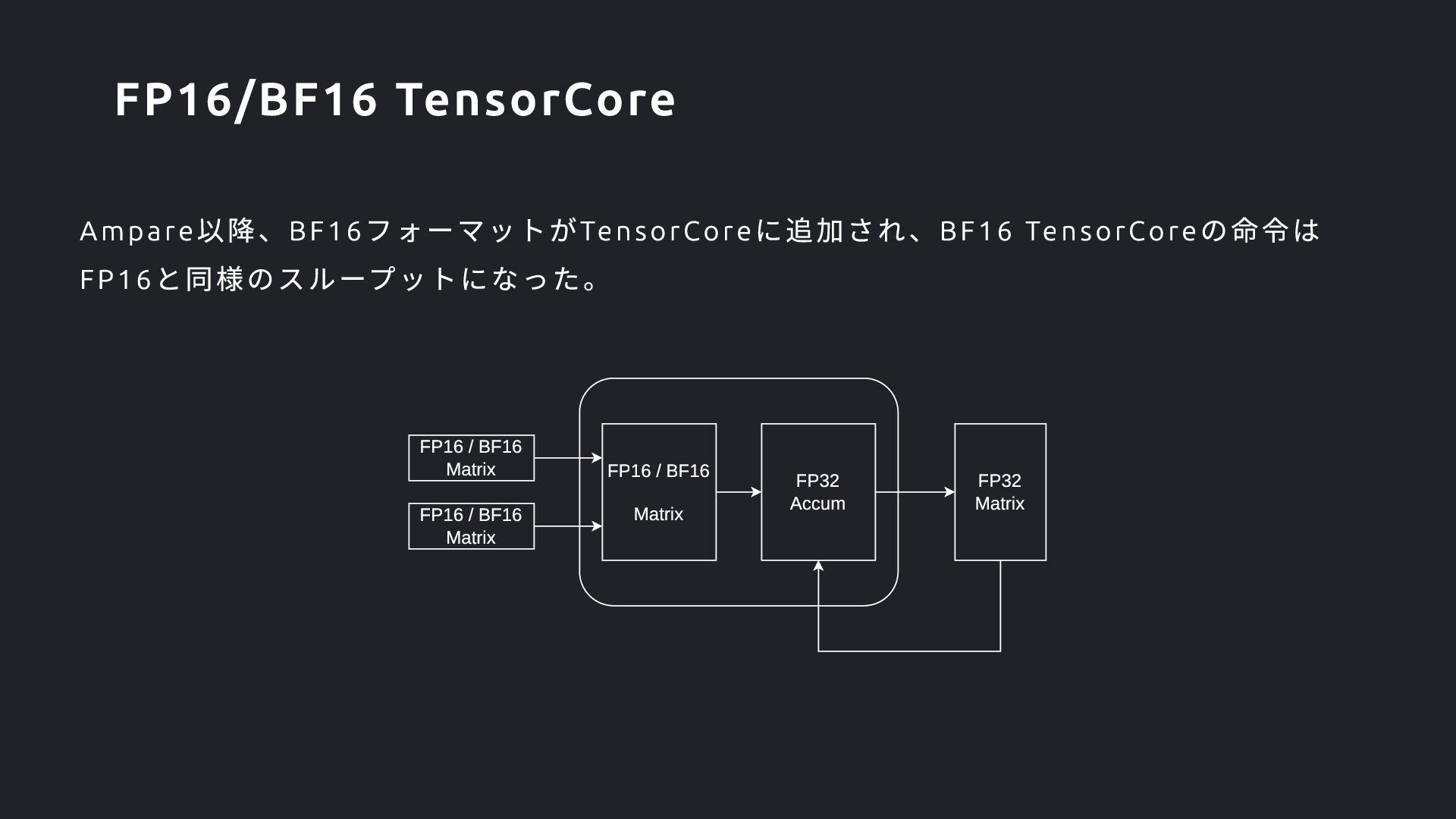 FP16/BF16 TensorCore

Ampare以降、BF16フォーマットがTensorCoreに追加され、BF16 TensorCoreの命令はFP16と同様のスループットになった。

FP16 / BF16 Matrix

FP16 / BF16 Matrix

FP16 / BF16

Matrix

FP32 Accum

FP32 Matrix